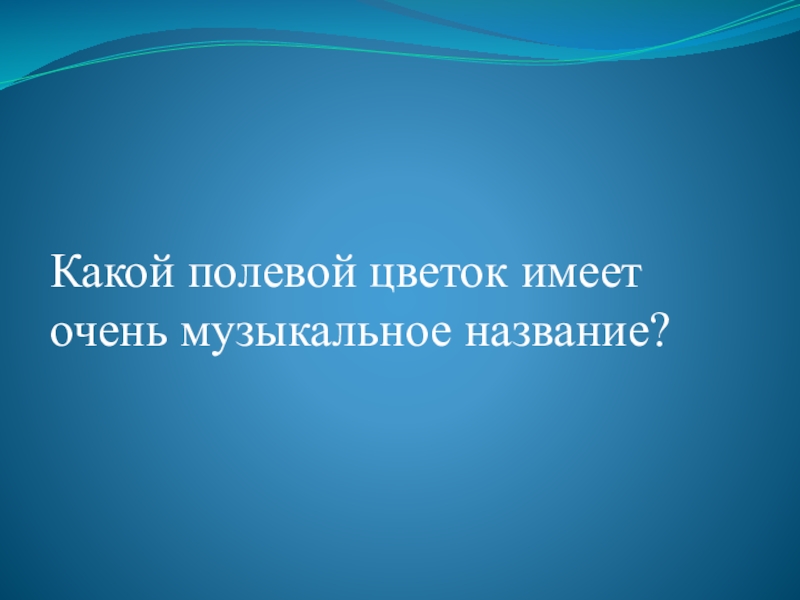 Какой полевой цветок имеет очень музыкальное название?